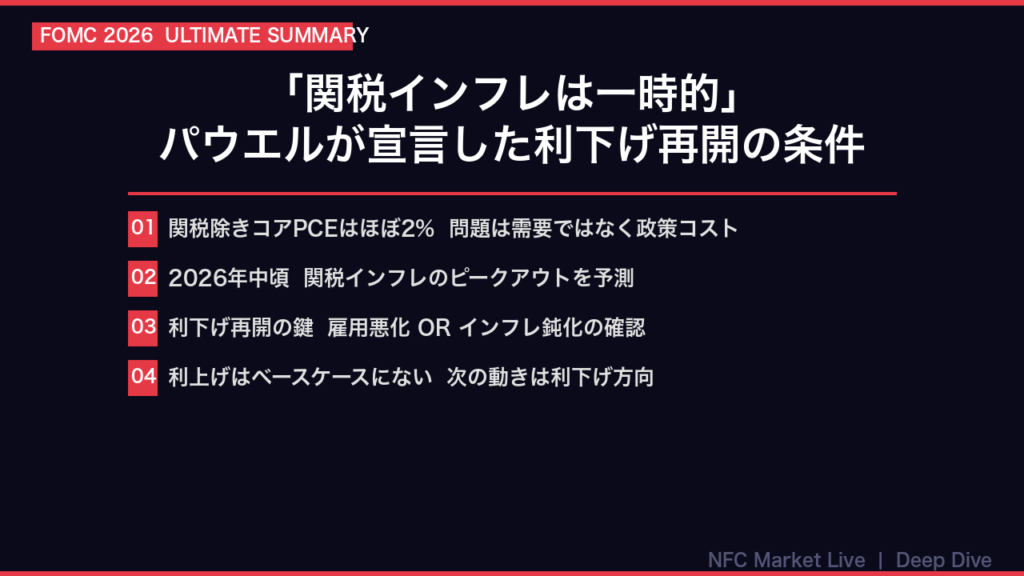 FOMC 2026 ULTIMATE SUMMARY

「関税インフレは一時的」
パウエルが宣言した利下げ再開の条件

01 関税除きコアPCEはほぼ2% 問題は需要ではなく政策コスト

02 2026年中頃 関税インフレのピークアウトを予測

03 利下げ再開の鍵 雇用悪化 OR インフレ鈍化の確認

04 利上げはベースケースにない 次の動きは利下げ方向

NFC Market Live | Deep Dive